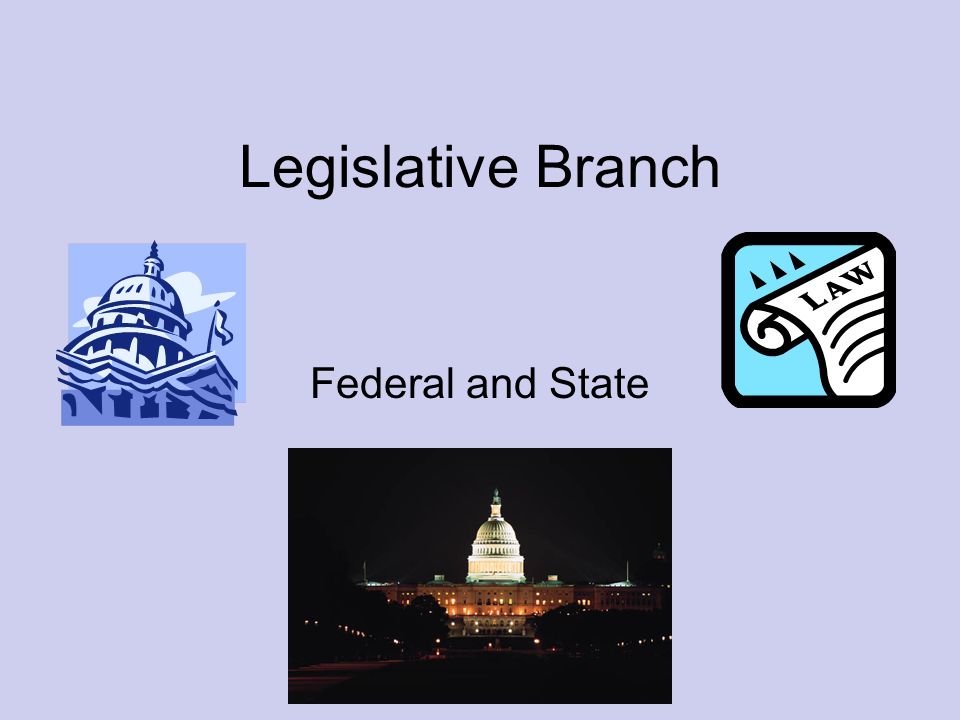 Legislative Branch

LAW

Federal and State